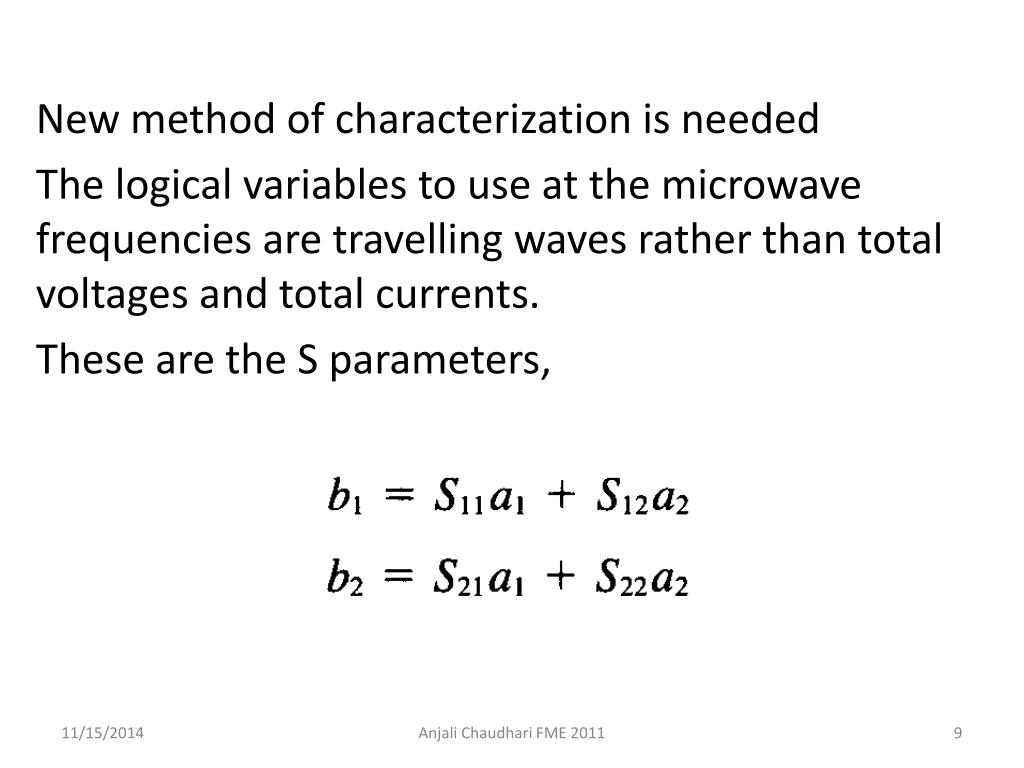 New method of characterization is needed

The logical variables to use at the microwave frequencies are travelling waves rather than total voltages and total currents.

These are the S parameters,

$b_1 = S_{11}a_1 + S_{12}a_2$

$b_2 = S_{21}a_1 + S_{22}a_2$

11/15/2014

Anjali Chaudhari FME 2011

9